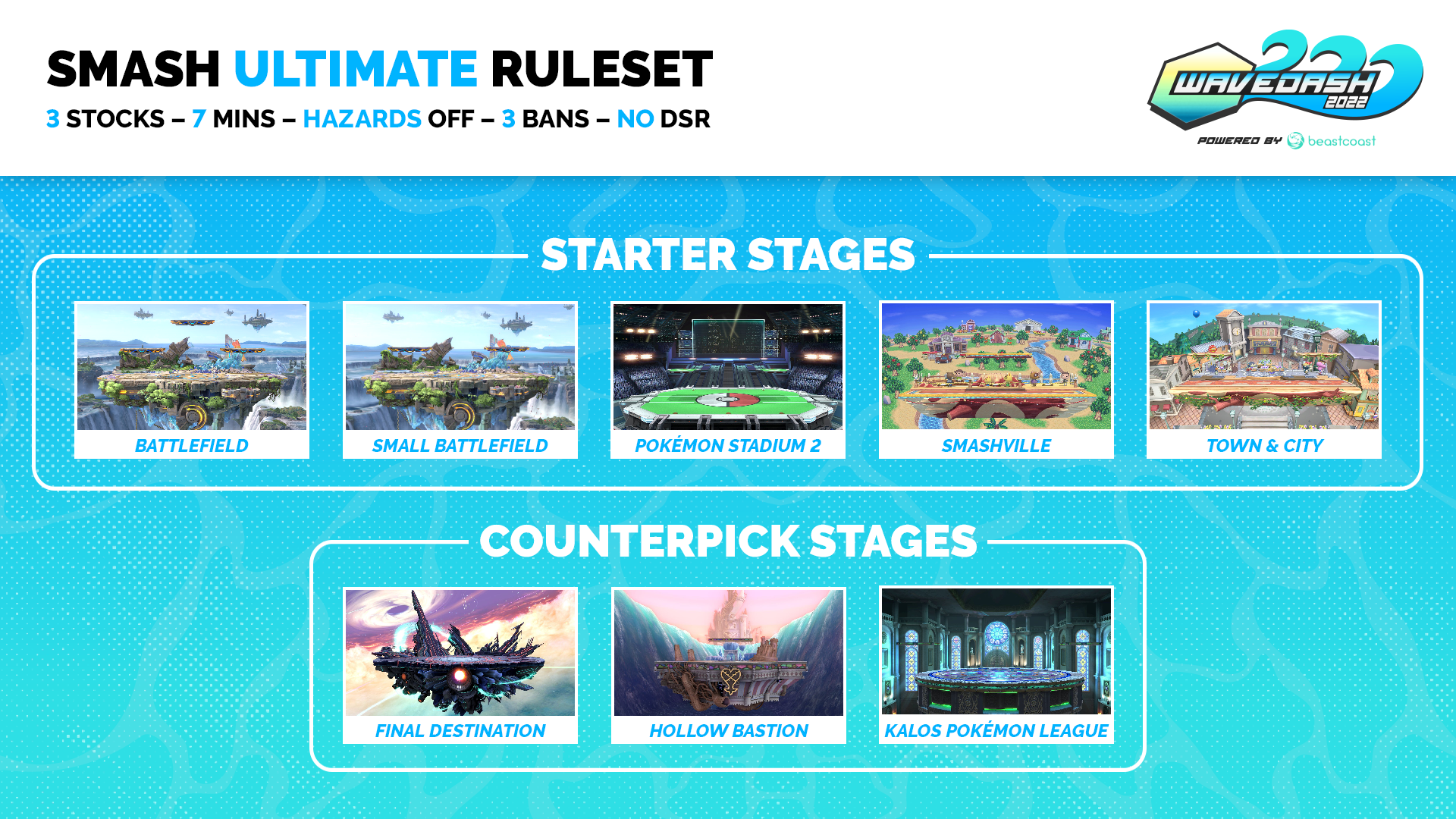 SMASH ULTIMATE RULESET
3 STOCKS – 7 MINS – HAZARDS OFF – 3 BANS – NO DSR

WAVEDASH 2022
POWERED BY beastcoast

STARTER STAGES

BATTLEFIELD
SMALL BATTLEFIELD
POKÉMON STADIUM 2
SMASHVILLE
TOWN & CITY

COUNTERPICK STAGES

FINAL DESTINATION
HOLLOW BASTION
KALOS POKÉMON LEAGUE